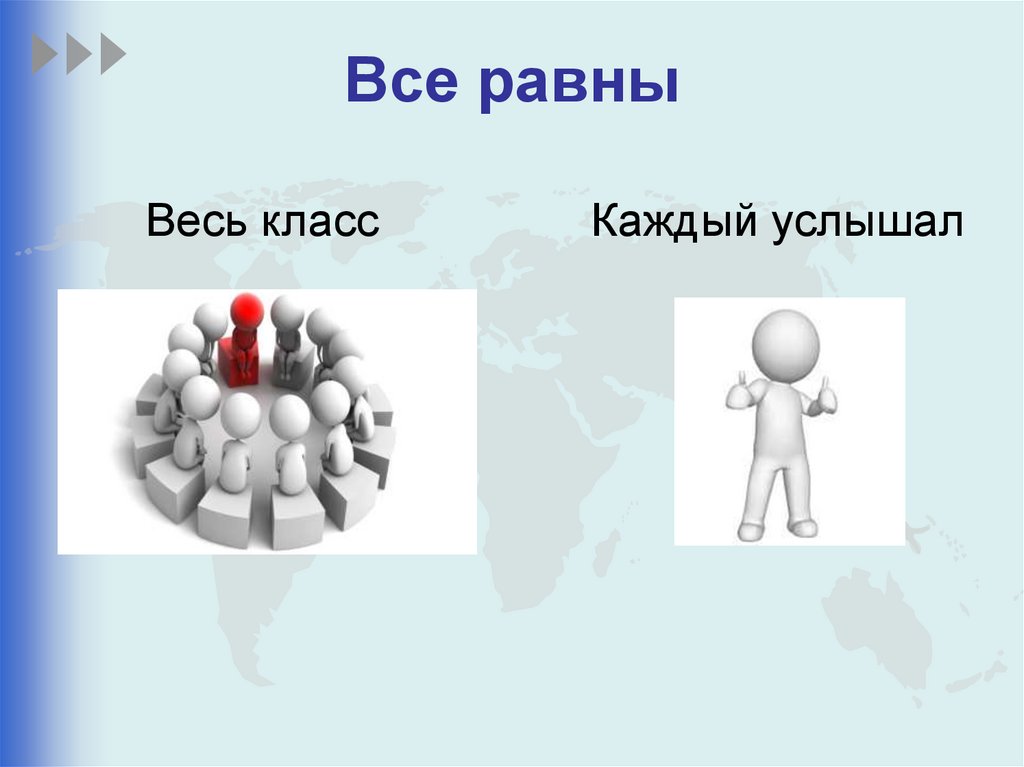 Все равны

Весь класс

Каждый услышал